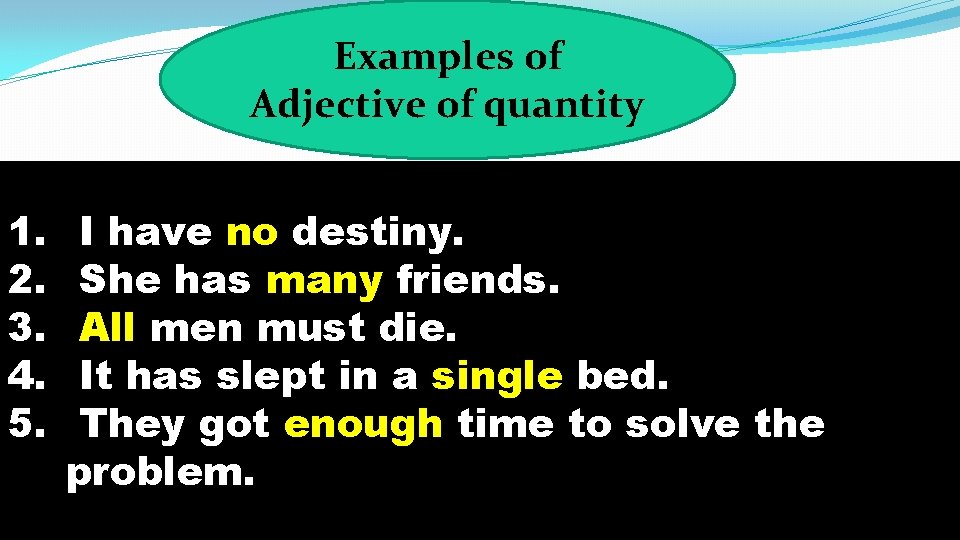 Examples of
Adjective of quantity

1. I have no destiny.
2. She has many friends.
3. All men must die.
4. It has slept in a single bed.
5. They got enough time to solve the problem.